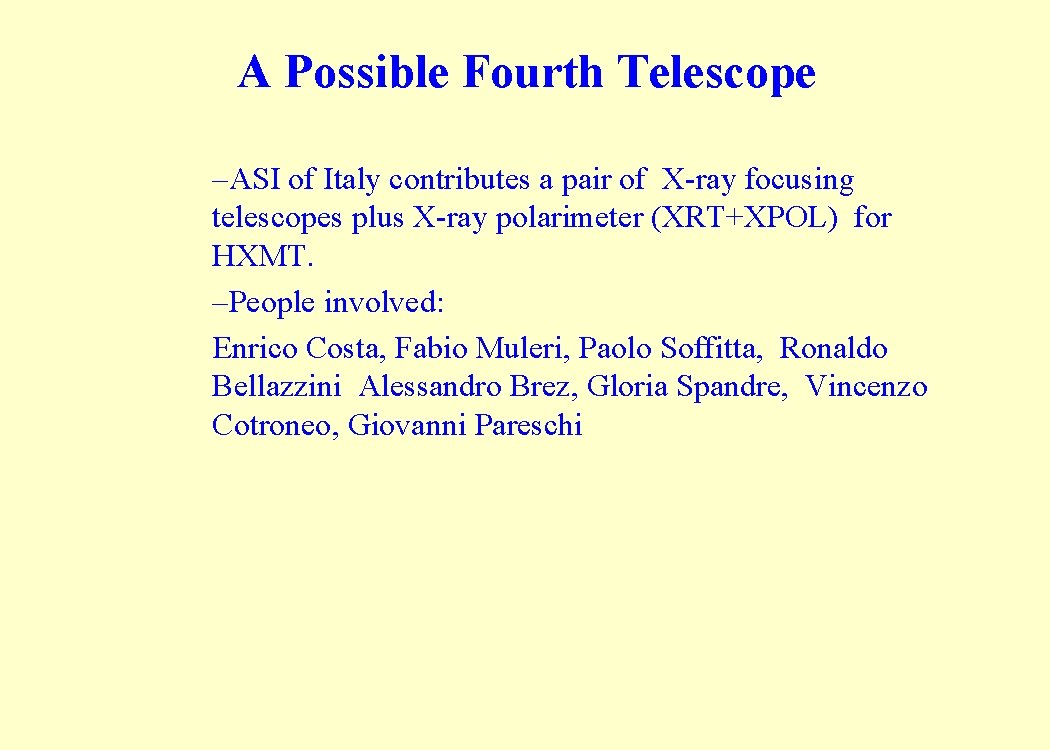 A Possible Fourth Telescope

–ASI of Italy contributes a pair of X-ray focusing telescopes plus X-ray polarimeter (XRT+XPOL) for HXMT.

–People involved:

Enrico Costa, Fabio Muleri, Paolo Soffitta, Ronaldo Bellazzini Alessandro Brez, Gloria Spandre, Vincenzo Cotroneo, Giovanni Pareschi